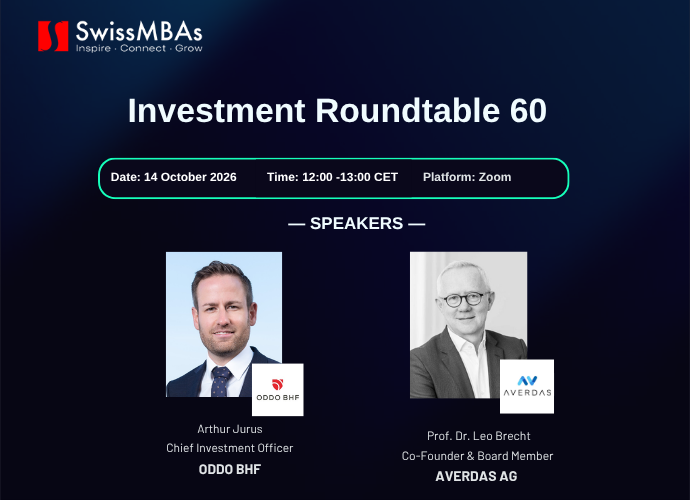 SwissMBAs
Inspire · Connect · Grow

Investment Roundtable 60

Date: 14 October 2026 Time: 12:00 -13:00 CET Platform: Zoom

— SPEAKERS —

ODDO BHF

Arthur Jurus
Chief Investment Officer
ODDO BHF

AVERDAS

Prof. Dr. Leo Brecht
Co-Founder & Board Member
AVERDAS AG